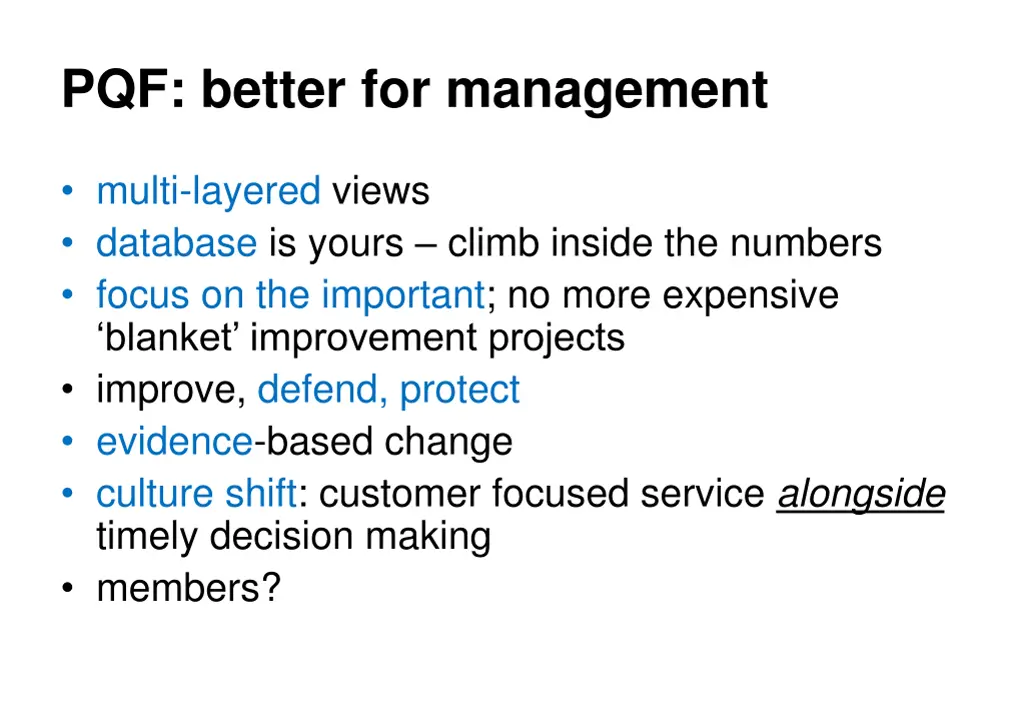 PQF: better for management

• multi-layered views
• database is yours – climb inside the numbers
• focus on the important; no more expensive ‘blanket’ improvement projects
• improve, defend, protect
• evidence-based change
• culture shift: customer focused service alongside timely decision making
• members?